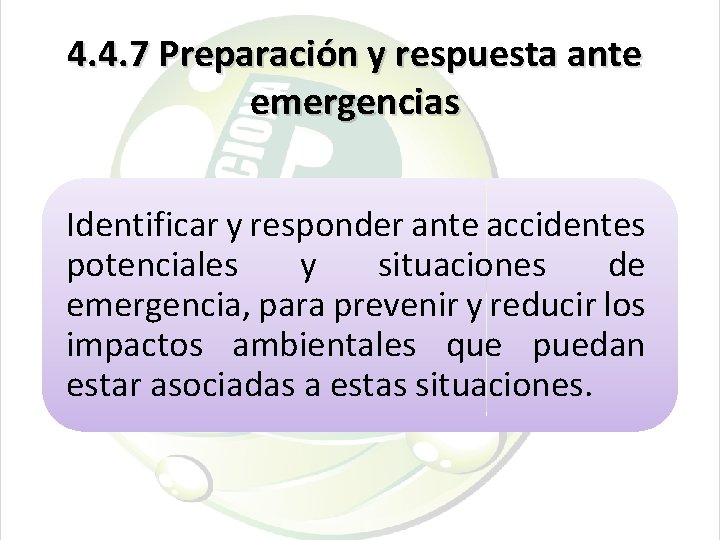 4.4.7 Preparación y respuesta ante emergencias

Identificar y responder ante accidentes potenciales y situaciones de emergencia, para prevenir y reducir los impactos ambientales que puedan estar asociadas a estas situaciones.